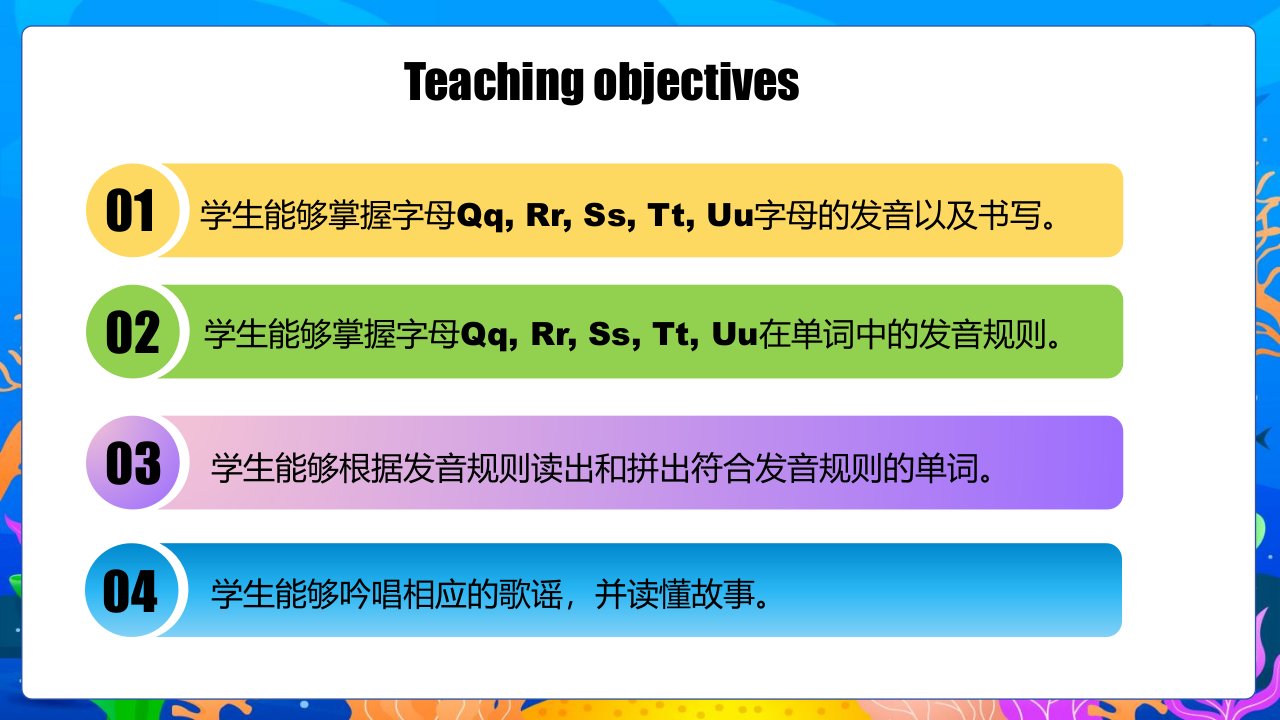 Teaching objectives

01 学生能够掌握字母Qq, Rr, Ss, Tt, Uu字母的发音以及书写。

02 学生能够掌握字母Qq, Rr, Ss, Tt, Uu在单词中的发音规则。

03 学生能够根据发音规则读出和拼出符合发音规则的单词。

04 学生能够吟唱相应的歌谣，并读懂故事。